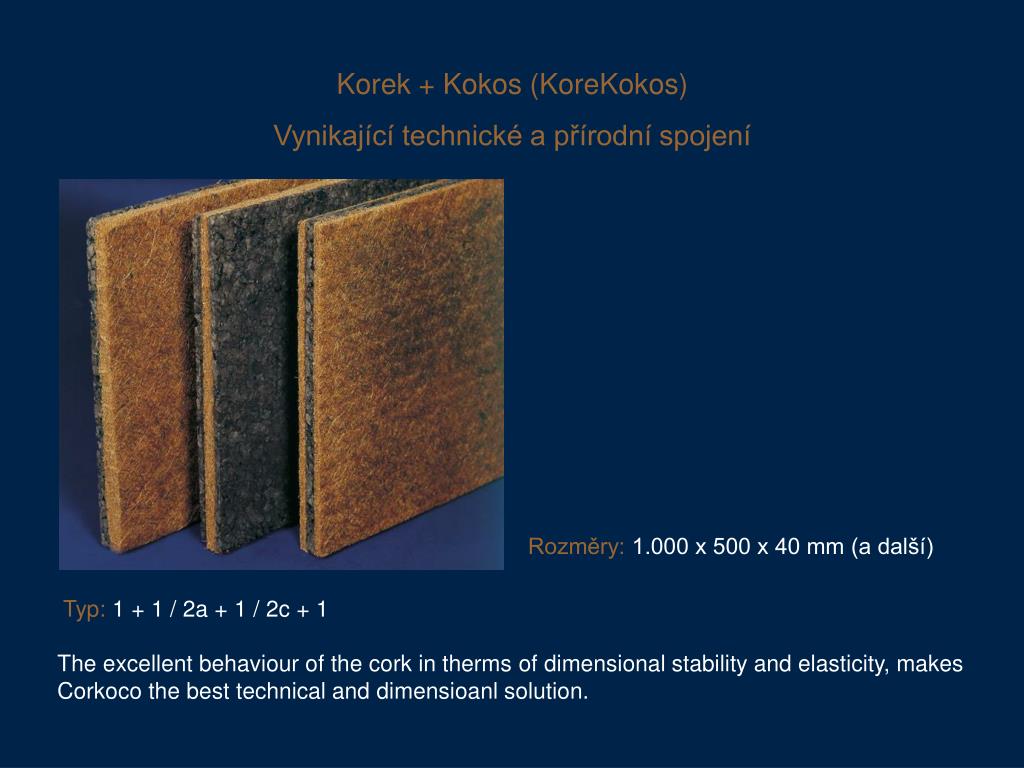 Korek + Kokos (KoreKokos)

Vynikající technické a přírodní spojení

Rozměry: 1.000 x 500 x 40 mm (a další)

Typ: 1 + 1 / 2a + 1 / 2c + 1

The excellent behaviour of the cork in therms of dimensional stability and elasticity, makes Corkoco the best technical and dimensioanl solution.